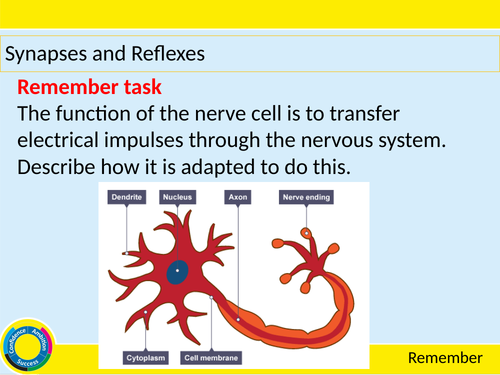 Synapses and Reflexes

Remember task
The function of the nerve cell is to transfer electrical impulses through the nervous system. Describe how it is adapted to do this.

Dendrite
Nucleus
Axon
Nerve ending
Cytoplasm
Cell membrane

Confidence
Ambition
Success

Remember